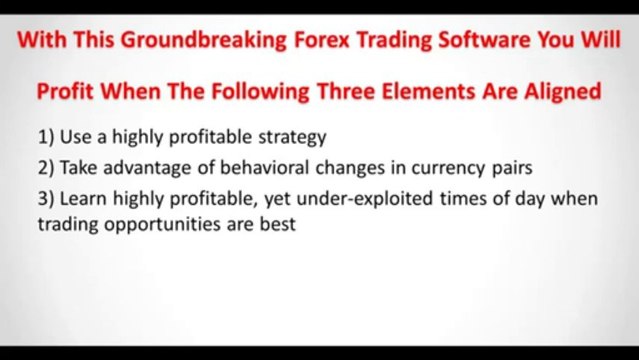 With This Groundbreaking Forex Trading Software You Will

Profit When The Following Three Elements Are Aligned

1) Use a highly profitable strategy

2) Take advantage of behavioral changes in currency pairs

3) Learn highly profitable, yet under-exploited times of day when trading opportunities are best